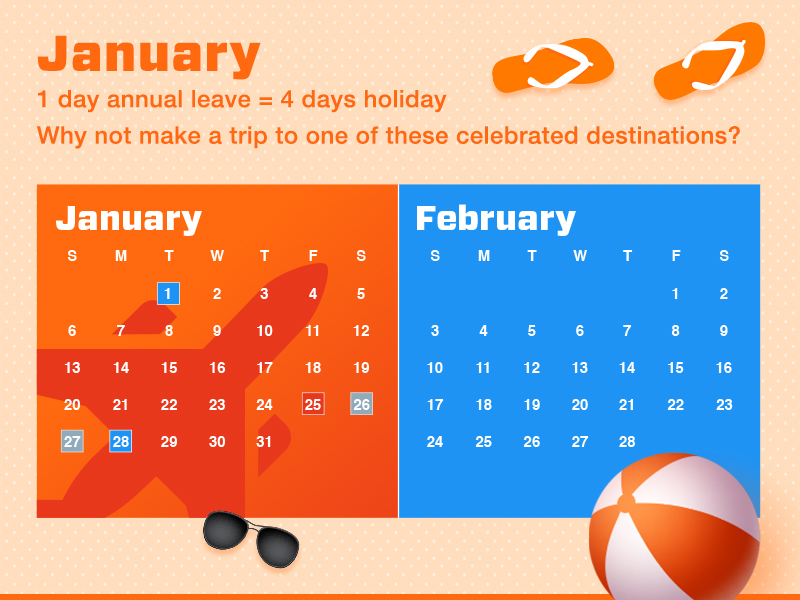 January

1 day annual leave = 4 days holiday

Why not make a trip to one of these celebrated destinations?

January

| S | M | T | W | T | F | S |
|---|---|---|---|---|---|---|
| | | 1 | 2 | 3 | 4 | 5 |
| 6 | 7 | 8 | 9 | 10 | 11 | 12 |
| 13 | 14 | 15 | 16 | 17 | 18 | 19 |
| 20 | 21 | 22 | 23 | 24 | 25 | 26 |
| 27 | 28 | 29 | 30 | 31 | | |

February

| S | M | T | W | T | F | S |
|---|---|---|---|---|---|---|
| | | | | | 1 | 2 |
| 3 | 4 | 5 | 6 | 7 | 8 | 9 |
| 10 | 11 | 12 | 13 | 14 | 15 | 16 |
| 17 | 18 | 19 | 20 | 21 | 22 | 23 |
| 24 | 25 | 26 | 27 | 28 | | |